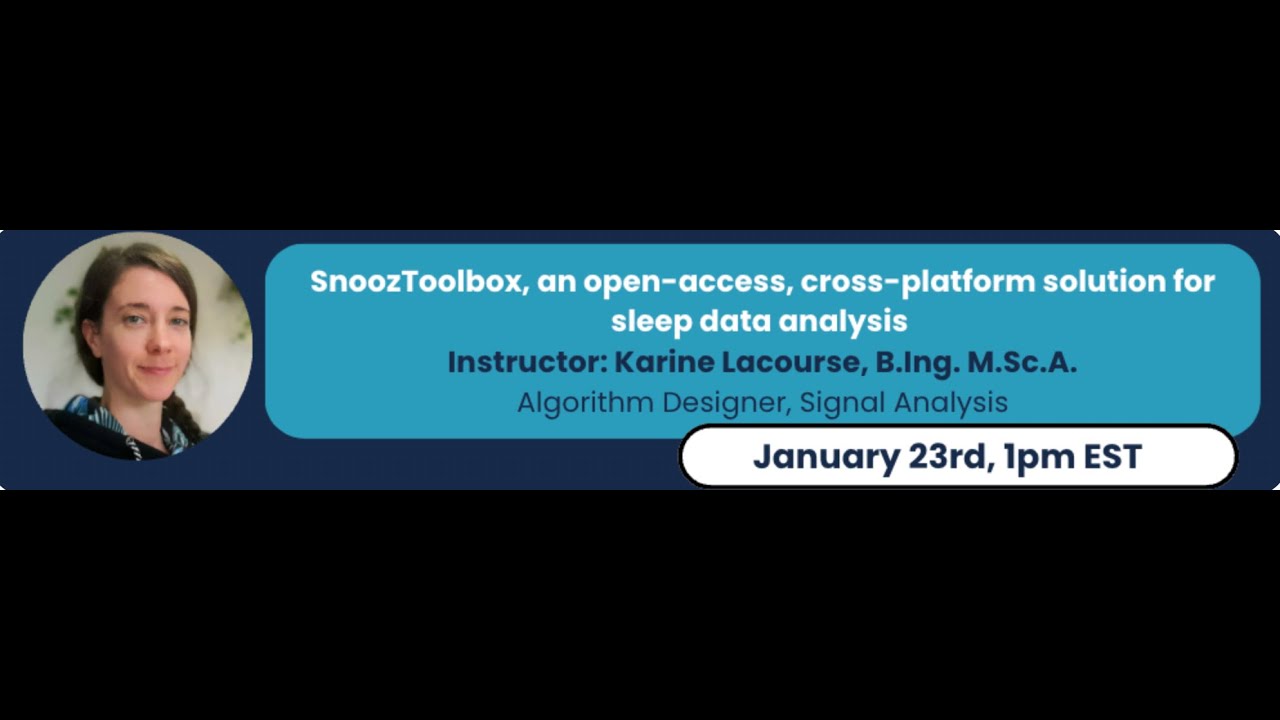 SnoozToolbox, an open-access, cross-platform solution for sleep data analysis
Instructor: Karine Lacourse, B.Ing. M.Sc.A.
Algorithm Designer, Signal Analysis

January 23rd, 1pm EST